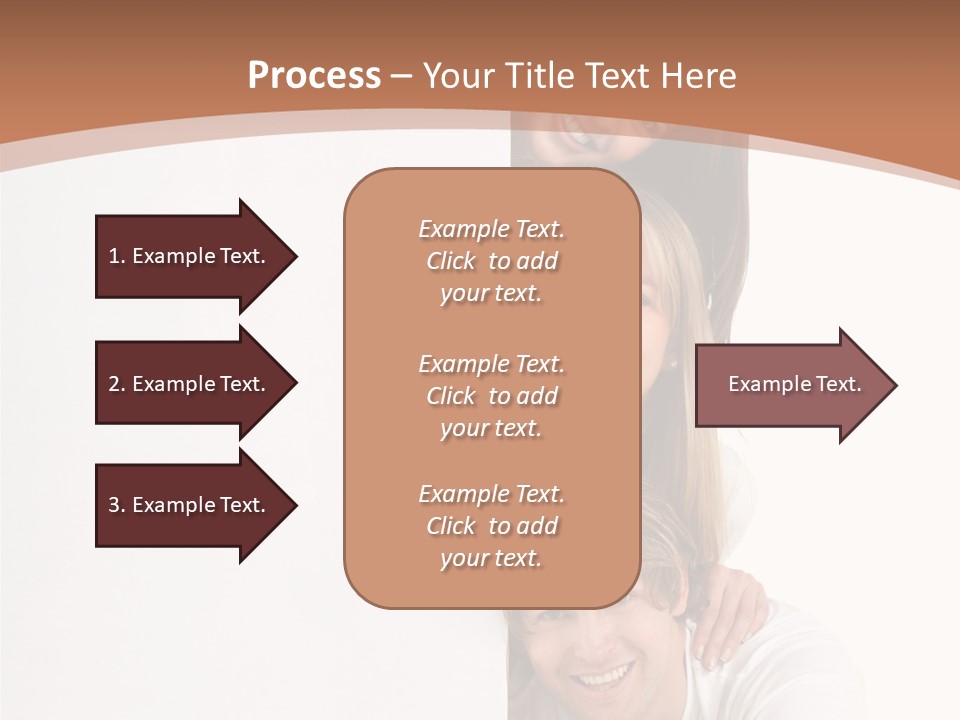 Process – Your Title Text Here

1. Example Text.

2. Example Text.

3. Example Text.

Example Text. Click to add your text.

Example Text. Click to add your text.

Example Text. Click to add your text.

Example Text.